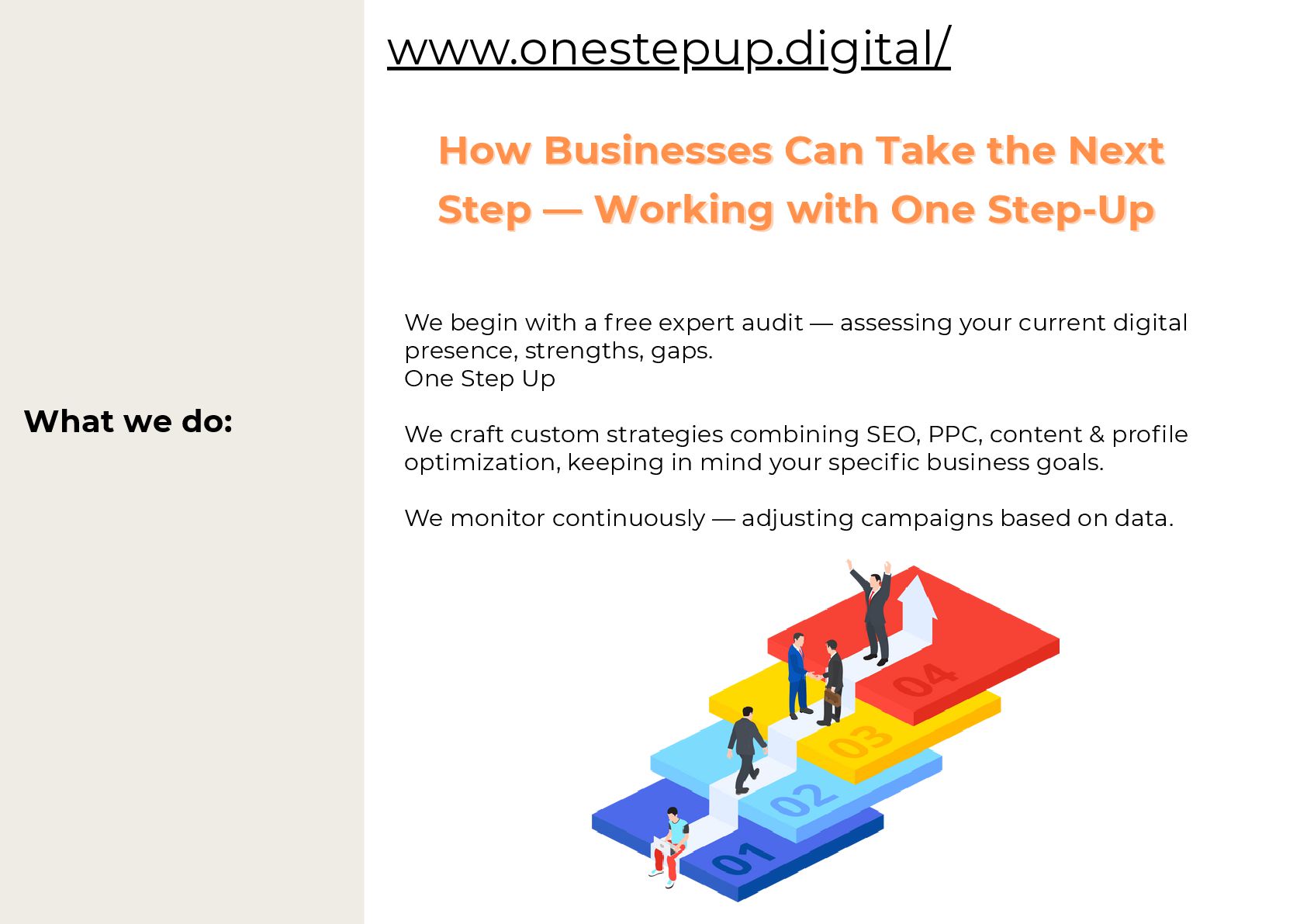 What we do:

www.onestepup.digital/

How Businesses Can Take the Next Step — Working with One Step-Up

We begin with a free expert audit — assessing your current digital presence, strengths, gaps.
One Step Up

We craft custom strategies combining SEO, PPC, content & profile optimization, keeping in mind your specific business goals.

We monitor continuously — adjusting campaigns based on data.

04

03

02

01